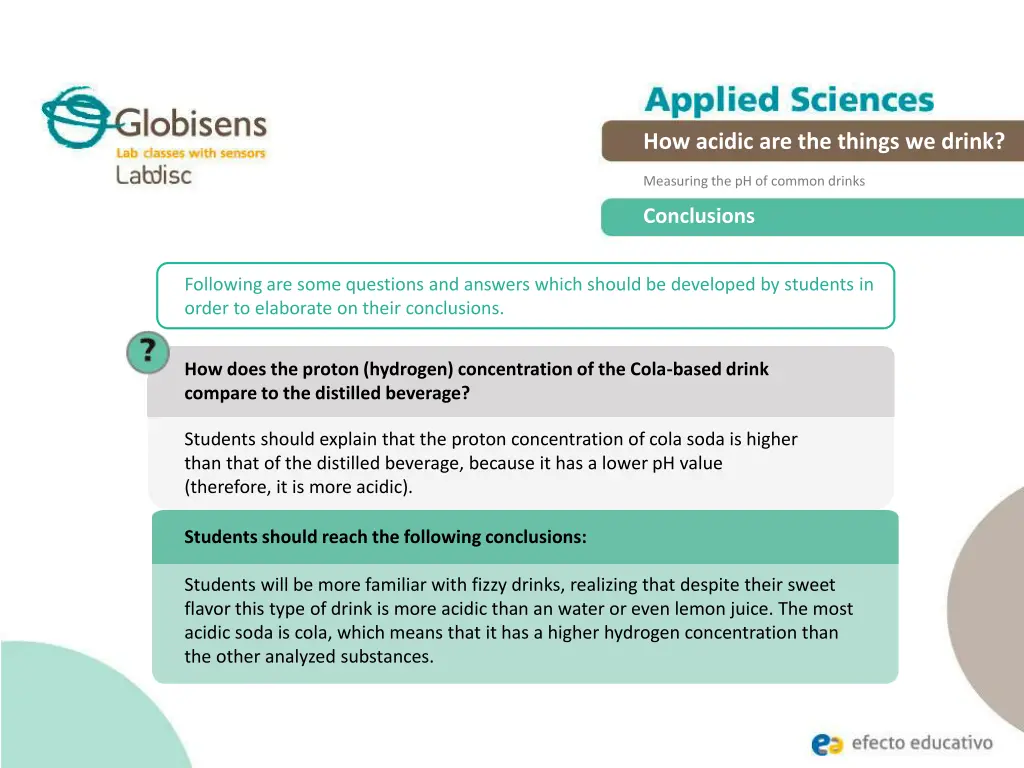 Globisens
Lab classes with sensors
Labdisc

Applied Sciences

How acidic are the things we drink?

Measuring the pH of common drinks

Conclusions

Following are some questions and answers which should be developed by students in order to elaborate on their conclusions.

?

How does the proton (hydrogen) concentration of the Cola-based drink compare to the distilled beverage?

Students should explain that the proton concentration of cola soda is higher than that of the distilled beverage, because it has a lower pH value (therefore, it is more acidic).

Students should reach the following conclusions:

Students will be more familiar with fizzy drinks, realizing that despite their sweet flavor this type of drink is more acidic than an water or even lemon juice. The most acidic soda is cola, which means that it has a higher hydrogen concentration than the other analyzed substances.

efecto educativo